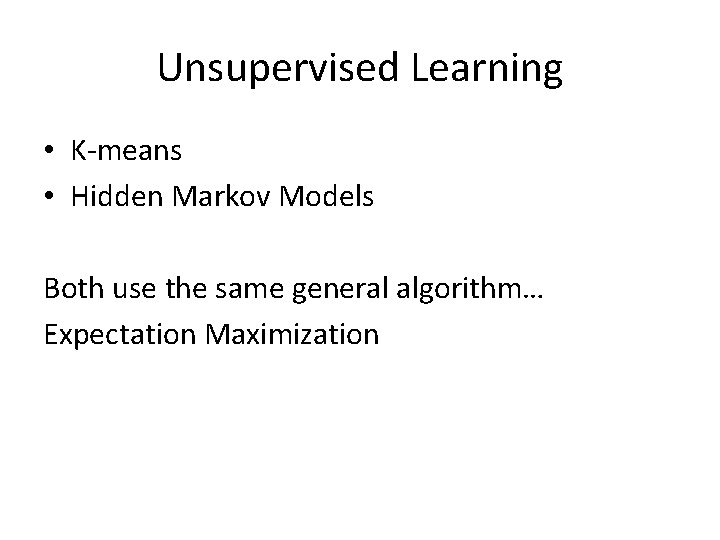 Unsupervised Learning

• K-means
• Hidden Markov Models

Both use the same general algorithm…
Expectation Maximization